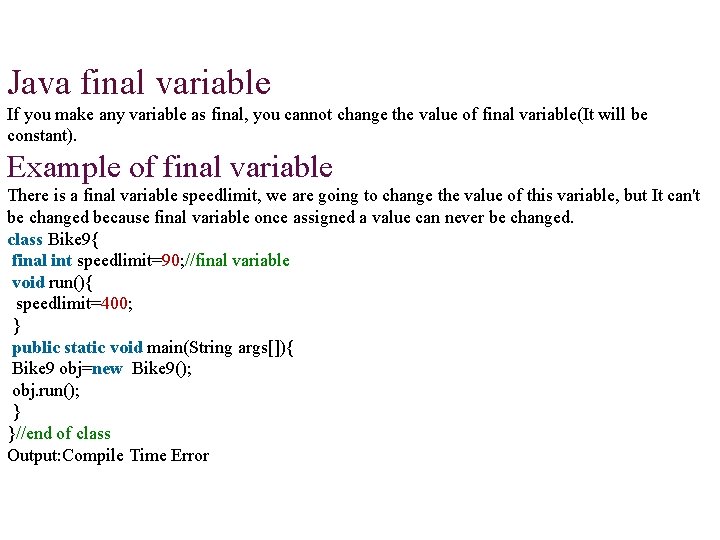 Java final variable

If you make any variable as final, you cannot change the value of final variable(It will be constant).

Example of final variable

There is a final variable speedlimit, we are going to change the value of this variable, but It can't be changed because final variable once assigned a value can never be changed.

class Bike9{
 final int speedlimit=90;//final variable
 void run(){
  speedlimit=400;
 }
 public static void main(String args[]){
 Bike9 obj=new  Bike9();
 obj.run();
 }
}//end of class

Output:Compile Time Error